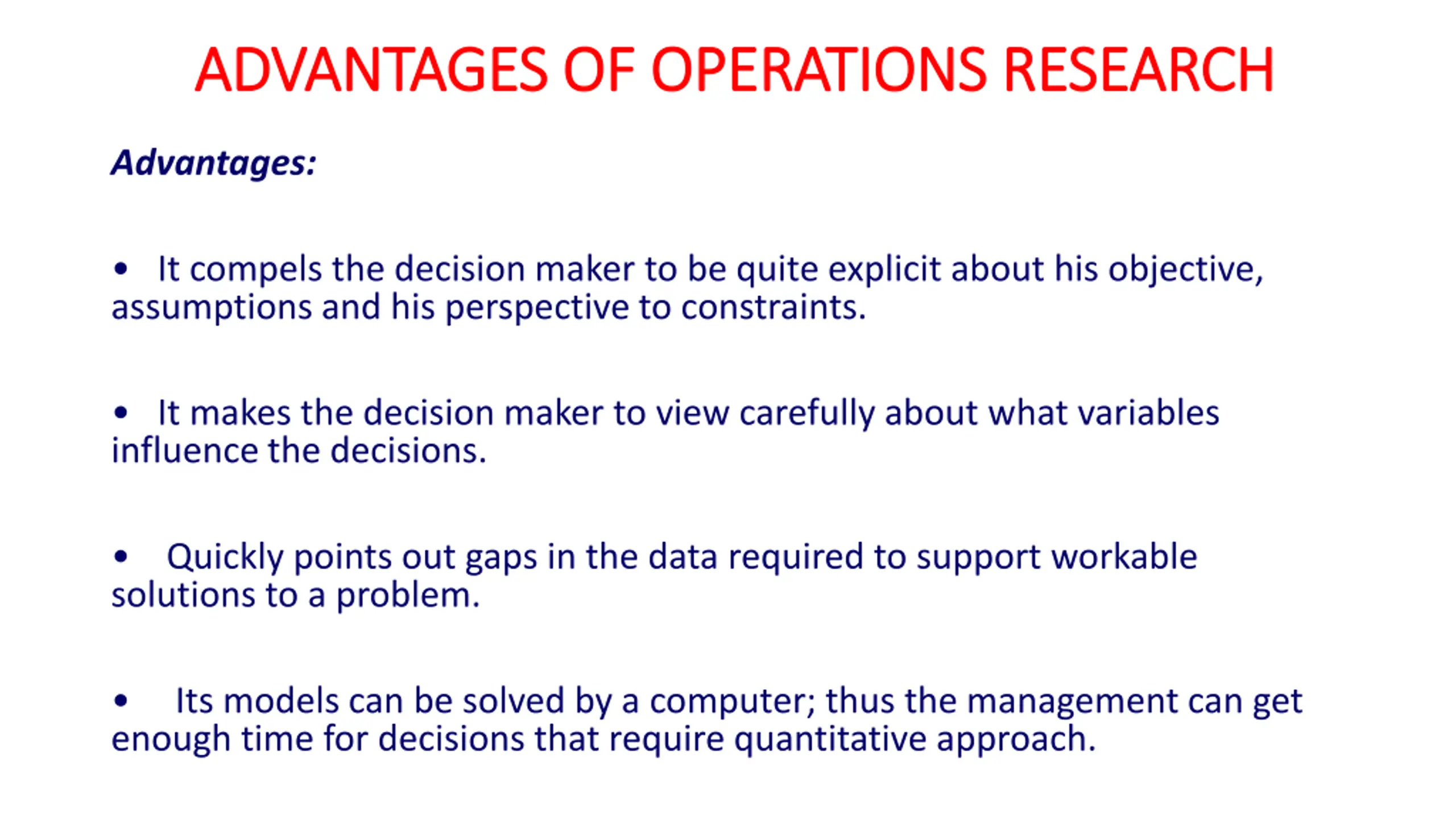 ADVANTAGES OF OPERATIONS RESEARCH

Advantages:

• It compels the decision maker to be quite explicit about his objective, assumptions and his perspective to constraints.

• It makes the decision maker to view carefully about what variables influence the decisions.

• Quickly points out gaps in the data required to support workable solutions to a problem.

• Its models can be solved by a computer; thus the management can get enough time for decisions that require quantitative approach.